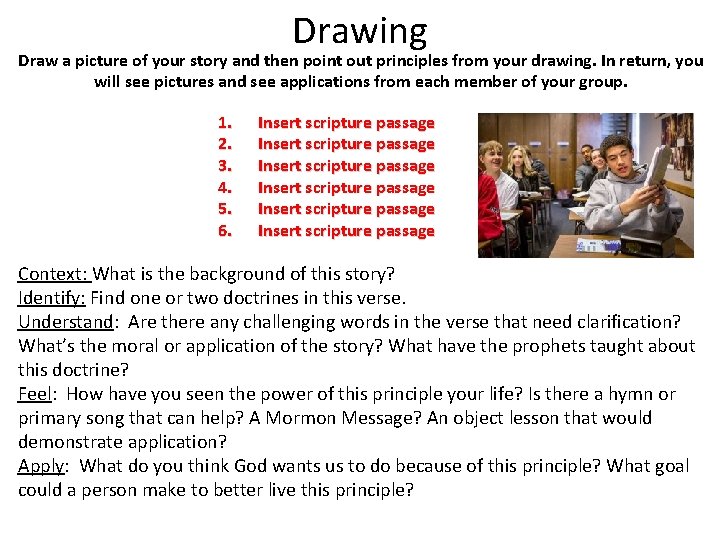 Drawing

Draw a picture of your story and then point out principles from your drawing. In return, you will see pictures and see applications from each member of your group.

1. Insert scripture passage
2. Insert scripture passage
3. Insert scripture passage
4. Insert scripture passage
5. Insert scripture passage
6. Insert scripture passage

Context: What is the background of this story?
Identify: Find one or two doctrines in this verse.
Understand: Are there any challenging words in the verse that need clarification? What's the moral or application of the story? What have the prophets taught about this doctrine?
Feel: How have you seen the power of this principle your life? Is there a hymn or primary song that can help? A Mormon Message? An object lesson that would demonstrate application?
Apply: What do you think God wants us to do because of this principle? What goal could a person make to better live this principle?